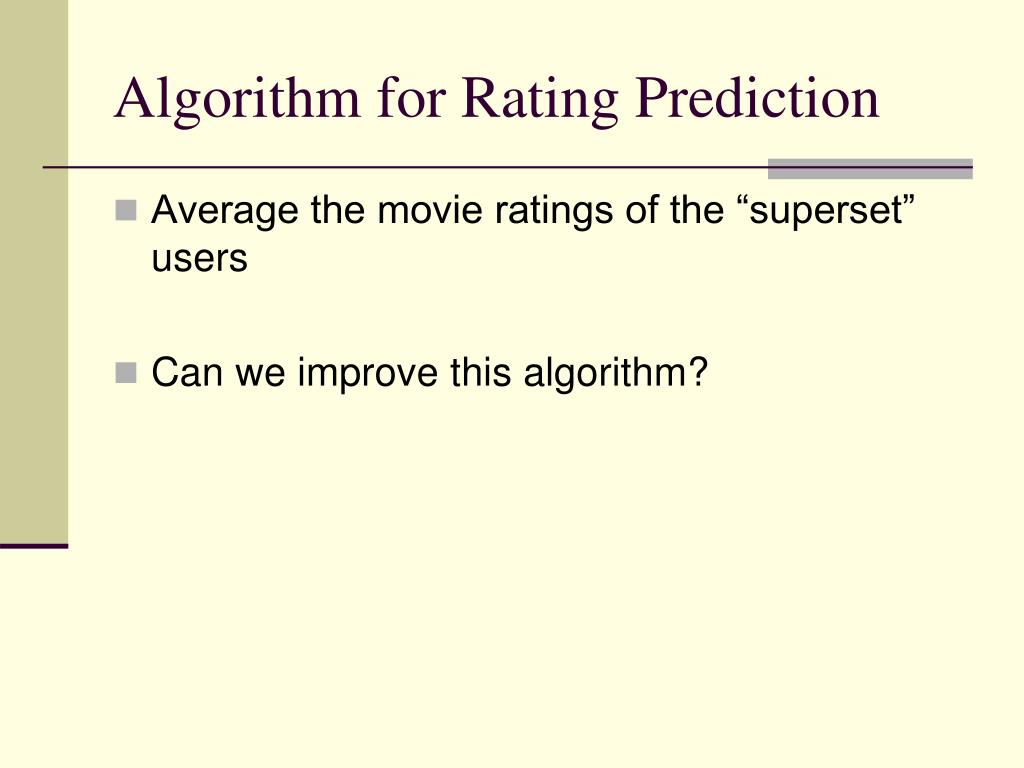 Algorithm for Rating Prediction

Average the movie ratings of the “superset” users

Can we improve this algorithm?